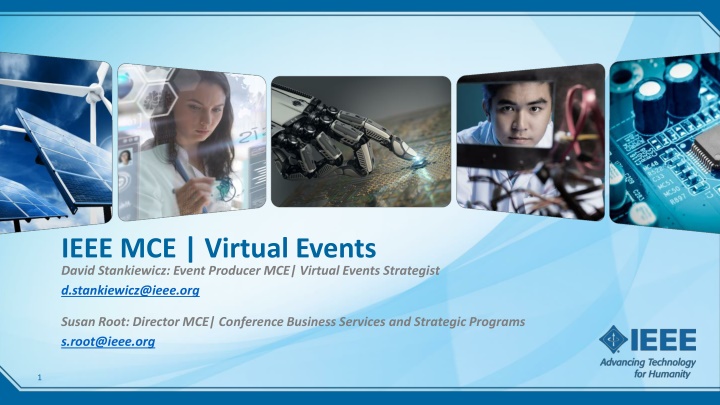 IEEE MCE | Virtual Events

David Stankiewicz: Event Producer MCE| Virtual Events Strategist

d.stankiewicz@ieee.org

Susan Root: Director MCE| Conference Business Services and Strategic Programs

s.root@ieee.org

IEEE
Advancing Technology for Humanity

1